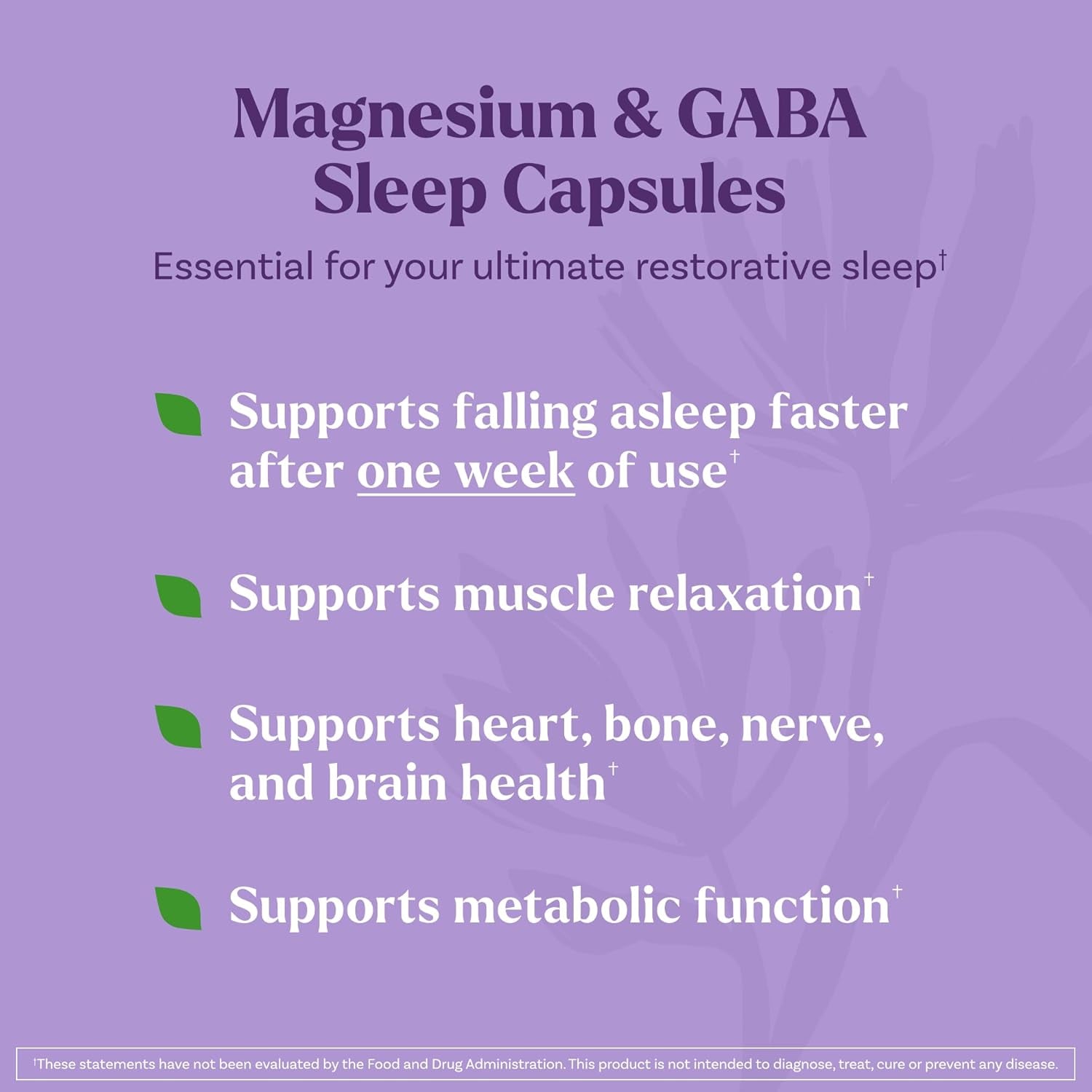 Magnesium & GABA Sleep Capsules

Essential for your ultimate restorative sleep†

Supports falling asleep faster after one week of use†

Supports muscle relaxation†

Supports heart, bone, nerve, and brain health†

Supports metabolic function†

†These statements have not been evaluated by the Food and Drug Administration. This product is not intended to diagnose, treat, cure or prevent any disease.